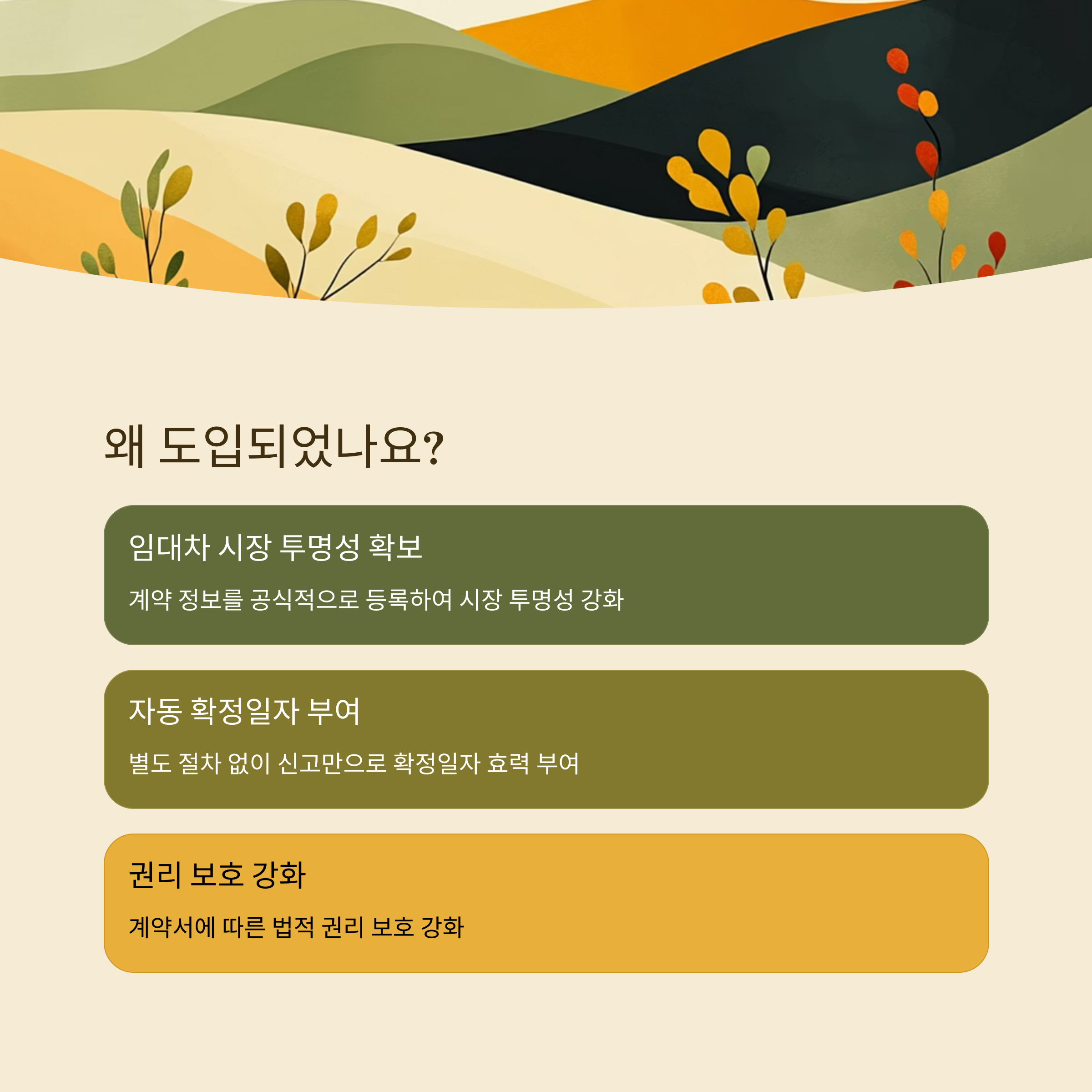 왜 도입되었나요?

임대차 시장 투명성 확보

계약 정보를 공식적으로 등록하여 시장 투명성 강화

자동 확정일자 부여

별도 절차 없이 신고만으로 확정일자 효력 부여

권리 보호 강화

계약서에 따른 법적 권리 보호 강화